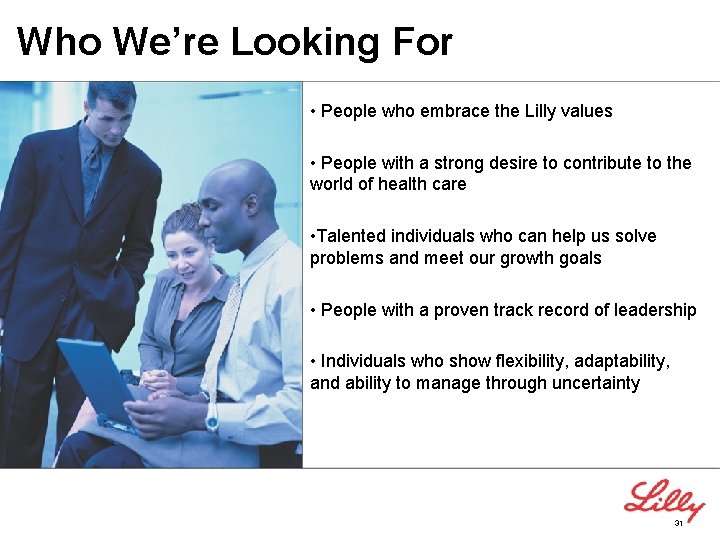 Who We're Looking For

• People who embrace the Lilly values

• People with a strong desire to contribute to the world of health care

•Talented individuals who can help us solve problems and meet our growth goals

• People with a proven track record of leadership

• Individuals who show flexibility, adaptability, and ability to manage through uncertainty

Lilly

31